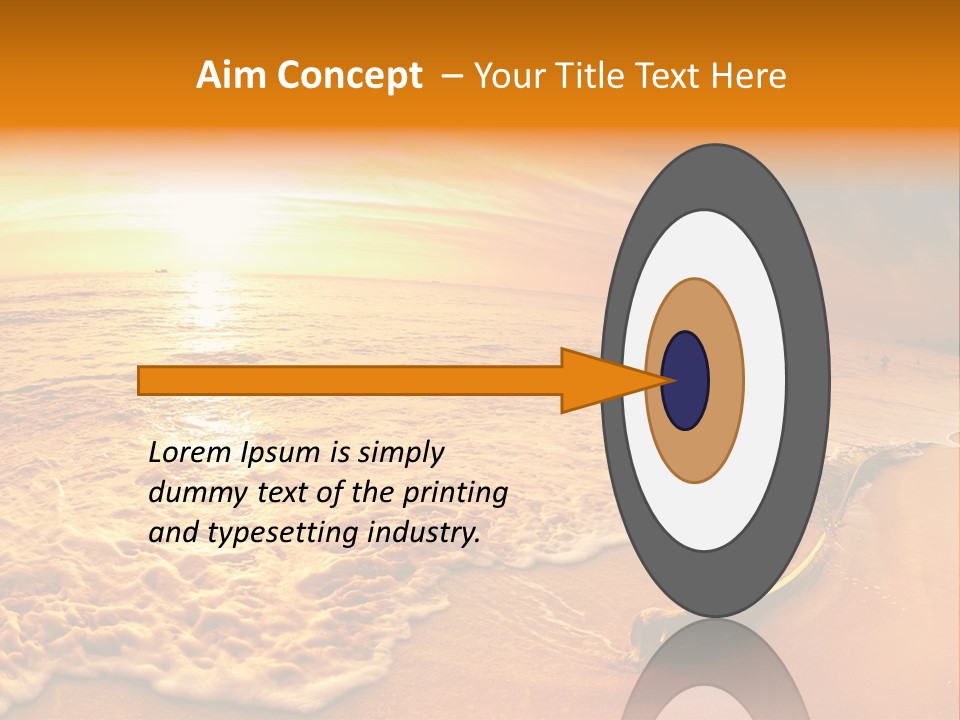 Aim Concept – Your Title Text Here

Lorem Ipsum is simply dummy text of the printing and typesetting industry.